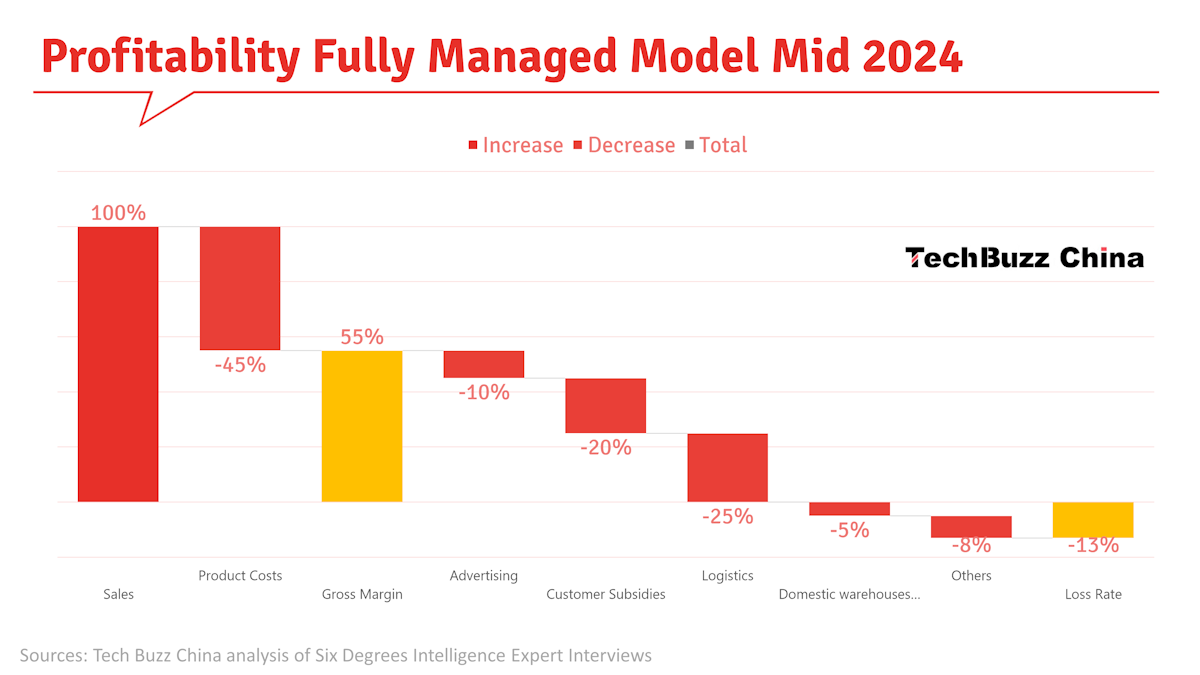 Profitability Fully Managed Model Mid 2024

Increase Decrease Total

TechBuzz China

100%
-45%
55%
-10%
-20%
-25%
-5%
-8%
-13%

Sales
Product Costs
Gross Margin
Advertising
Customer Subsidies
Logistics
Domestic warehouses...
Others
Loss Rate

Sources: Tech Buzz China analysis of Six Degrees Intelligence Expert Interviews